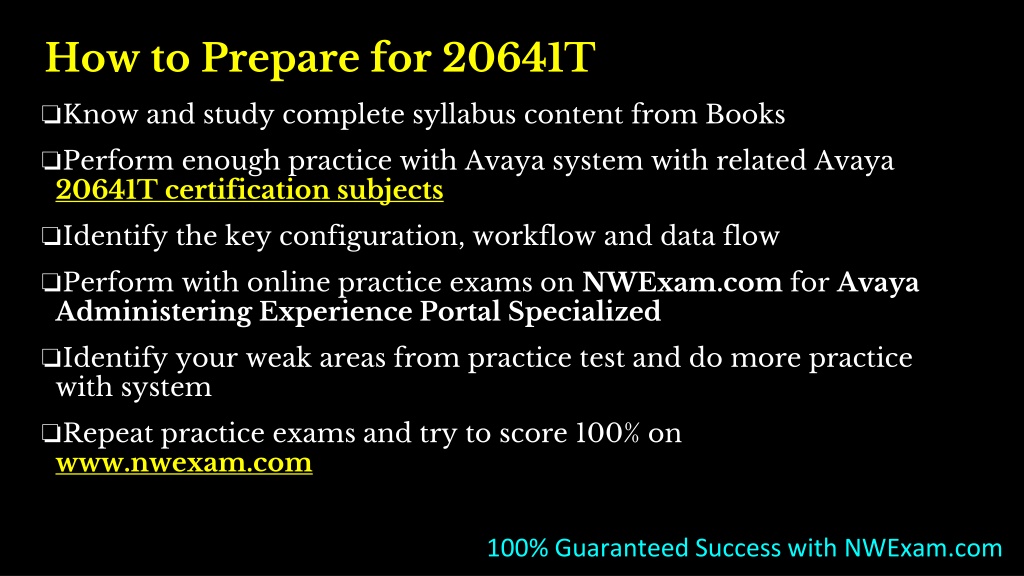 How to Prepare for 20641T

❑Know and study complete syllabus content from Books

❑Perform enough practice with Avaya system with related Avaya 20641T certification subjects

❑Identify the key configuration, workflow and data flow

❑Perform with online practice exams on NWExam.com for Avaya Administering Experience Portal Specialized

❑Identify your weak areas from practice test and do more practice with system

❑Repeat practice exams and try to score 100% on www.nwexam.com

100% Guaranteed Success with NWExam.com